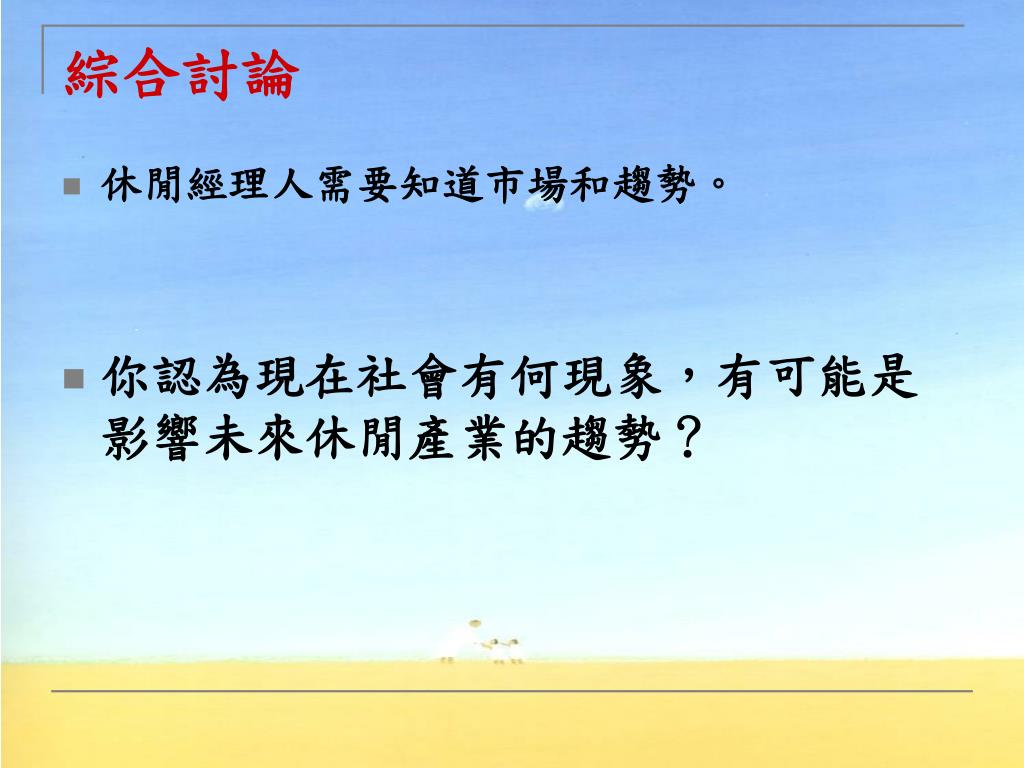 綜合討論

休閒經理人需要知道市場和趨勢。

你認為現在社會有何現象，有可能是影響未來休閒產業的趨勢？